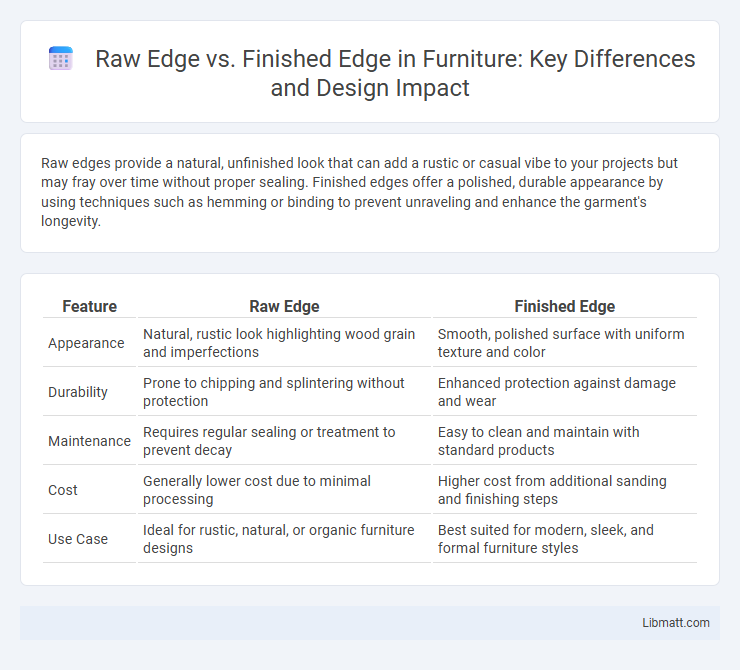 Raw Edge vs. Finished Edge in Furniture: Key Differences and Design Impact

Raw edges provide a natural, unfinished look that can add a rustic or casual vibe to your projects but may fray over time without proper sealing. Finished edges offer a polished, durable appearance by using techniques such as hemming or binding to prevent unraveling and enhance the garment's longevity.

| Feature | Raw Edge | Finished Edge |
|---|---|---|
| Appearance | Natural, rustic look highlighting wood grain and imperfections | Smooth, polished surface with uniform texture and color |
| Durability | Prone to chipping and splintering without protection | Enhanced protection against damage and wear |
| Maintenance | Requires regular sealing or treatment to prevent decay | Easy to clean and maintain with standard products |
| Cost | Generally lower cost due to minimal processing | Higher cost from additional sanding and finishing steps |
| Use Case | Ideal for rustic, natural, or organic furniture designs | Best suited for modern, sleek, and formal furniture styles |

Libmatt.com